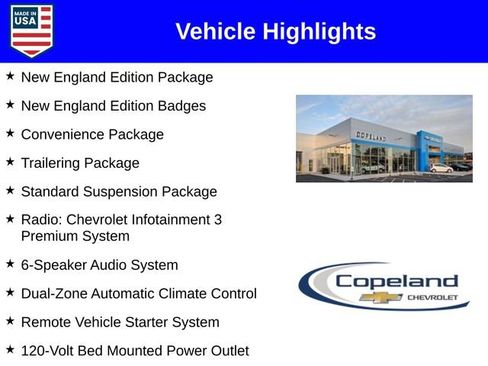 MADE IN USA

Vehicle Highlights

★ New England Edition Package

★ New England Edition Badges

★ Convenience Package

★ Trailering Package

★ Standard Suspension Package

★ Radio: Chevrolet Infotainment 3 Premium System

★ 6-Speaker Audio System

★ Dual-Zone Automatic Climate Control

★ Remote Vehicle Starter System

★ 120-Volt Bed Mounted Power Outlet

COPELAND

Copeland
CHEVROLET